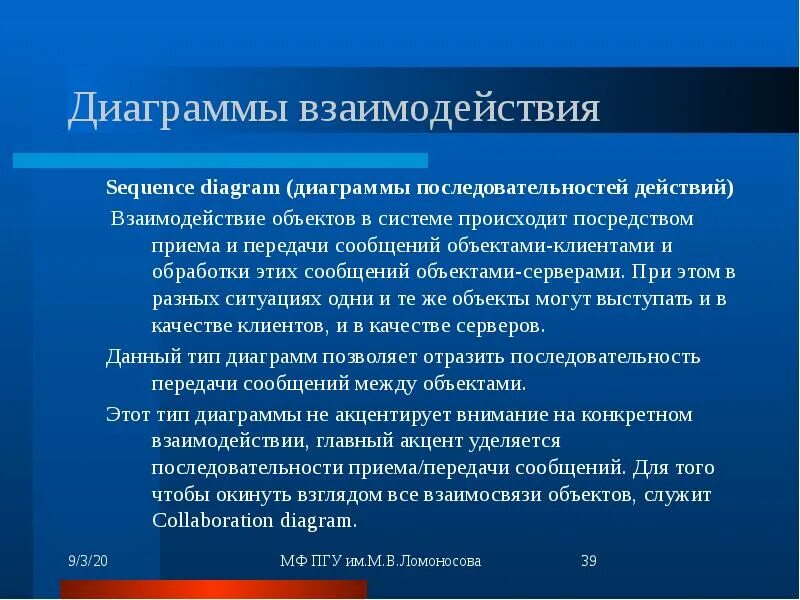 Диаграммы взаимодействия

Sequence diagram (диаграммы последовательностей действий)

Взаимодействие объектов в системе происходит посредством приема и передачи сообщений объектами-клиентами и обработки этих сообщений объектами-серверами. При этом в разных ситуациях одни и те же объекты могут выступать и в качестве клиентов, и в качестве серверов.

Данный тип диаграмм позволяет отразить последовательность передачи сообщений между объектами.

Этот тип диаграммы не акцентирует внимание на конкретном взаимодействии, главный акцент уделяется последовательности приема/передачи сообщений. Для того чтобы окинуть взглядом все взаимосвязи объектов, служит Collaboration diagram.

9/3/20 МФ ПГУ им.М.В.Ломоносова 39